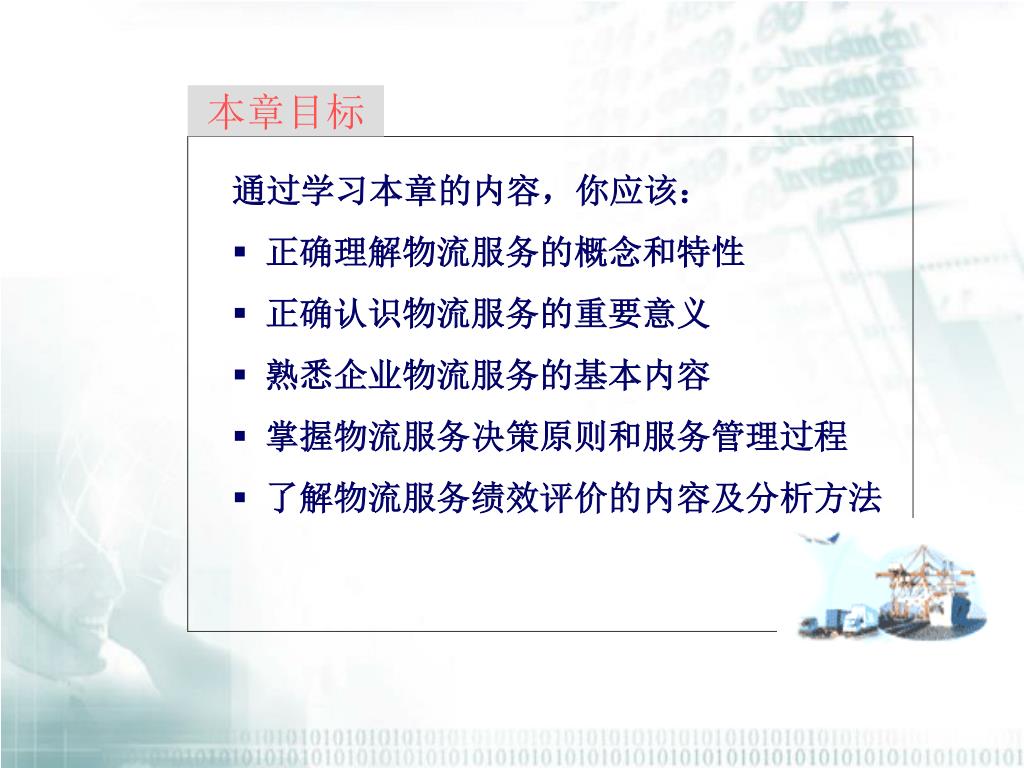 本章目标

通过学习本章的内容，你应该：

▪ 正确理解物流服务的概念和特性

▪ 正确认识物流服务的重要意义

▪ 熟悉企业物流服务的基本内容

▪ 掌握物流服务决策原则和服务管理过程

▪ 了解物流服务绩效评价的内容及分析方法